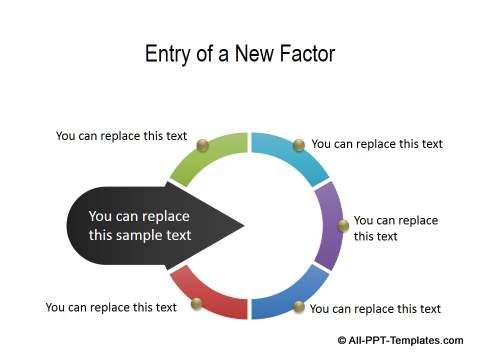 Entry of a New Factor

You can replace this text

You can replace this text

You can replace this sample text

You can replace this text

You can replace this text

You can replace this text

© All-PPT-Templates.com